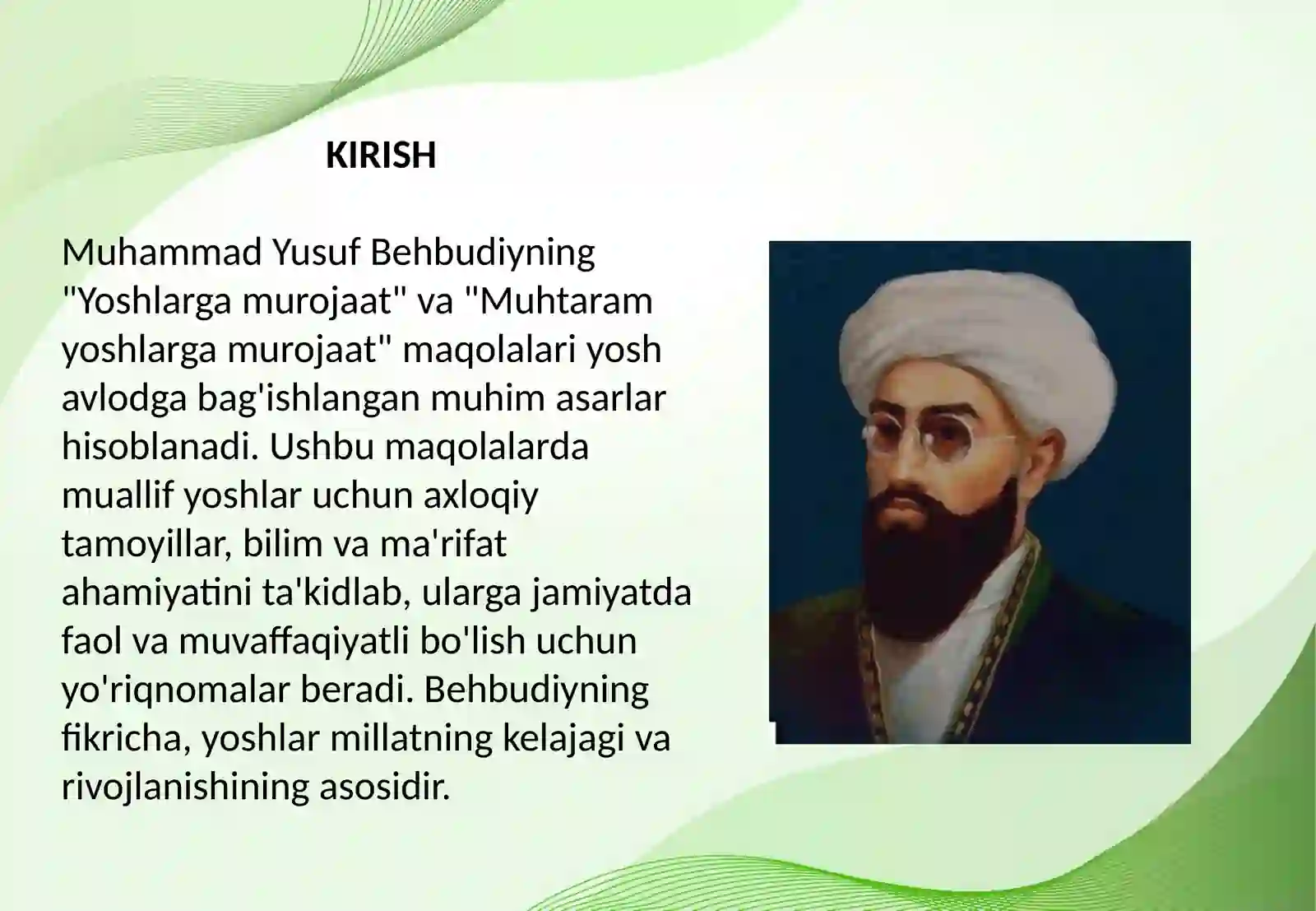 KIRISH

Muhammad Yusuf Behbudiyning "Yoshlarga murojaat" va "Muhtaram yoshlarga murojaat" maqolalari yosh avlodga bag'ishlangan muhim asarlar hisoblanadi. Ushbu maqolalarda muallif yoshlar uchun axloqiy tamoyillar, bilim va ma'rifat ahamiyatini ta'kidlab, ularga jamiyatda faol va muvaffaqiyatli bo'lish uchun yo'riqnomalar beradi. Behbudiyning fikricha, yoshlar millatning kelajagi va rivojlanishining asosidir.